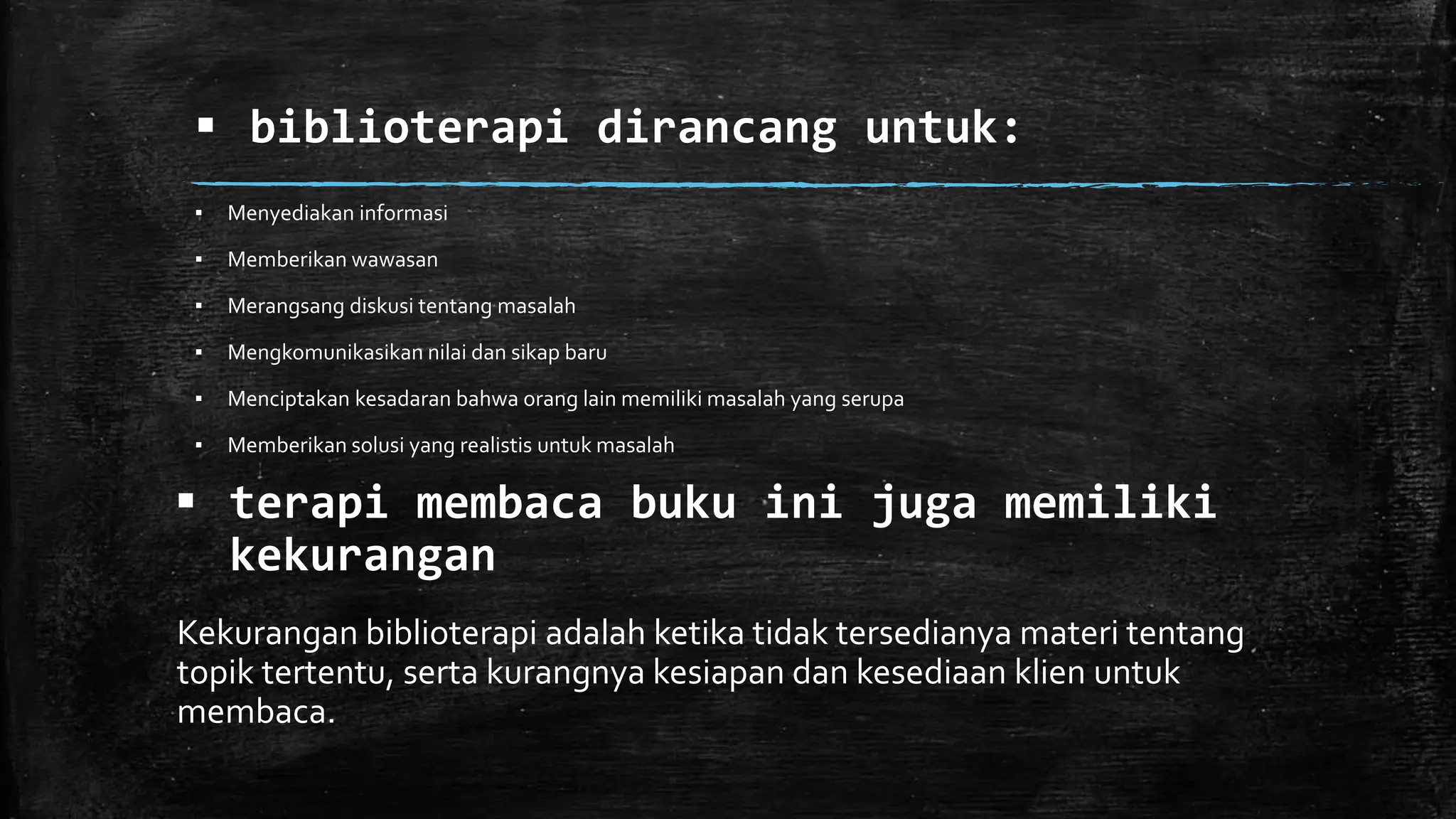 ▪ biblioterapi dirancang untuk:

▪ Menyediakan informasi
▪ Memberikan wawasan
▪ Merangsang diskusi tentang masalah
▪ Mengkomunikasikan nilai dan sikap baru
▪ Menciptakan kesadaran bahwa orang lain memiliki masalah yang serupa
▪ Memberikan solusi yang realistis untuk masalah

▪ terapi membaca buku ini juga memiliki kekurangan

Kekurangan biblioterapi adalah ketika tidak tersedianya materi tentang topik tertentu, serta kurangnya kesiapan dan kesediaan klien untuk membaca.